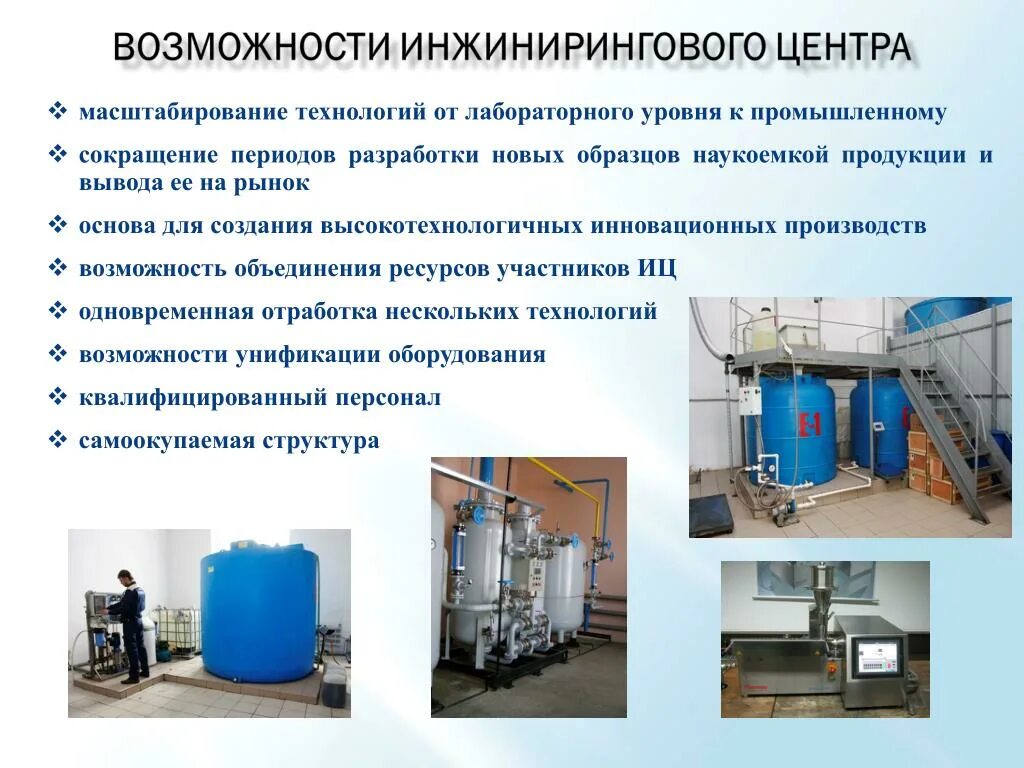 ВОЗМОЖНОСТИ ИНЖИНИРИНГОВОГО ЦЕНТРА

❖ масштабирование технологий от лабораторного уровня к промышленному

❖ сокращение периодов разработки новых образцов наукоемкой продукции и вывода ее на рынок

❖ основа для создания высокотехнологичных инновационных производств

❖ возможность объединения ресурсов участников ИЦ

❖ одновременная отработка нескольких технологий

❖ возможности унификации оборудования

❖ квалифицированный персонал

❖ самоокупаемая структура